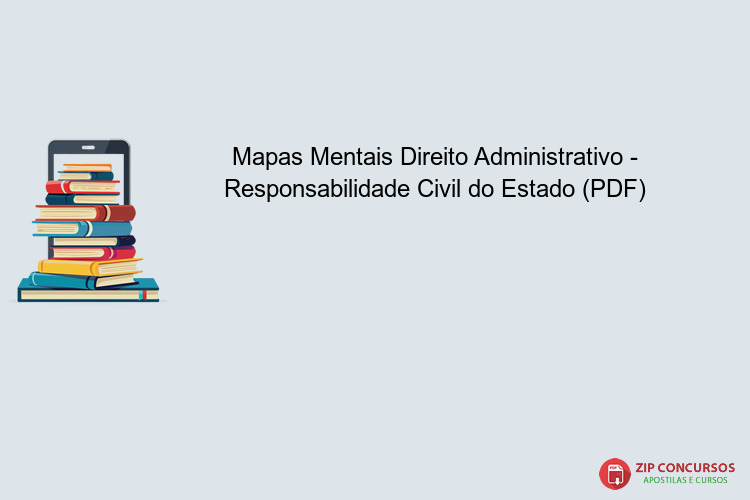 Mapas Mentais Direito Administrativo - Responsabilidade Civil do Estado (PDF)

PDF

ZIP CONCURSOS
APOSTILAS E CURSOS